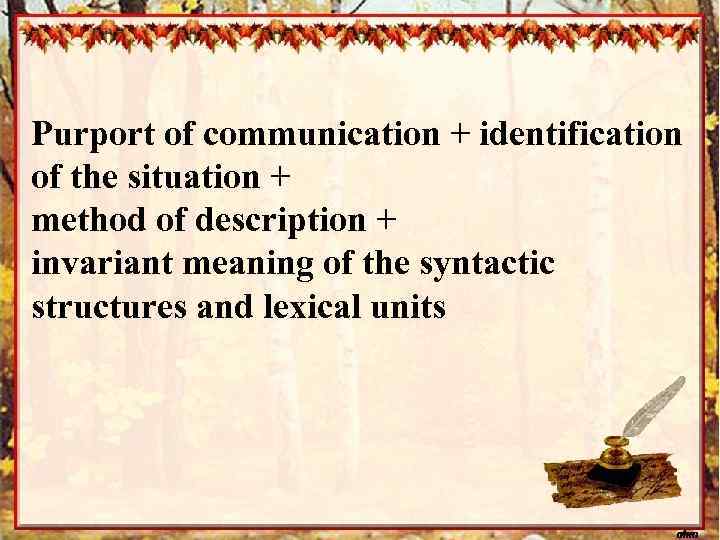 Purport of communication + identification of the situation +
method of description +
invariant meaning of the syntactic structures and lexical units